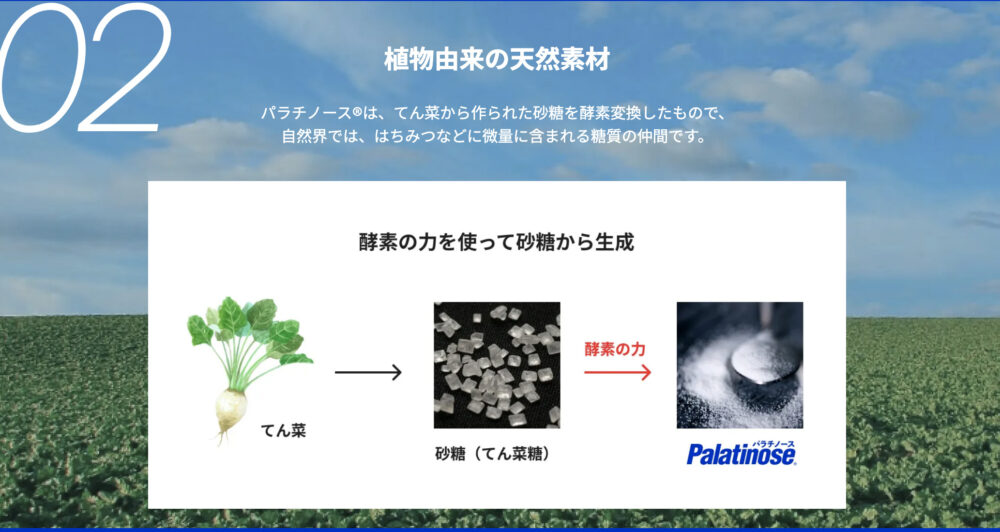 02

植物由来の天然素材

パラチノース®は、てん菜から作られた砂糖を酵素変換したもので、自然界では、はちみつなどに微量に含まれる糖質の仲間です。

酵素の力を使って砂糖から生成

てん菜

砂糖（てん菜糖）

酵素の力

パラチノース
Palatinose